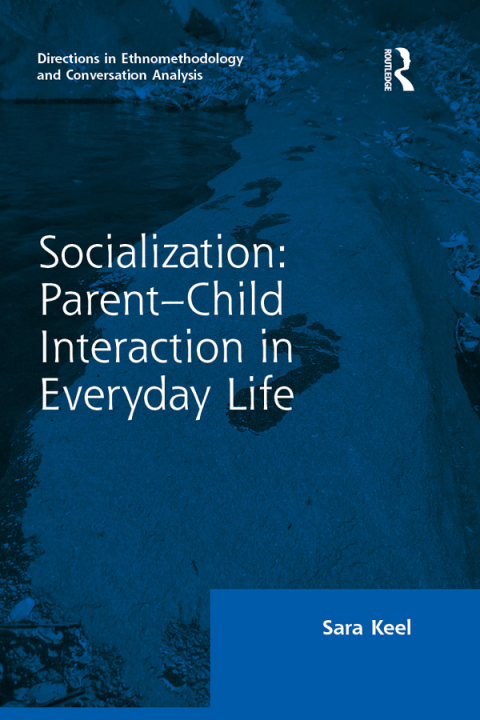 Directions in Ethnomethodology and Conversation Analysis

ROUTLEDGE

Socialization: Parent–Child Interaction in Everyday Life

Sara Keel